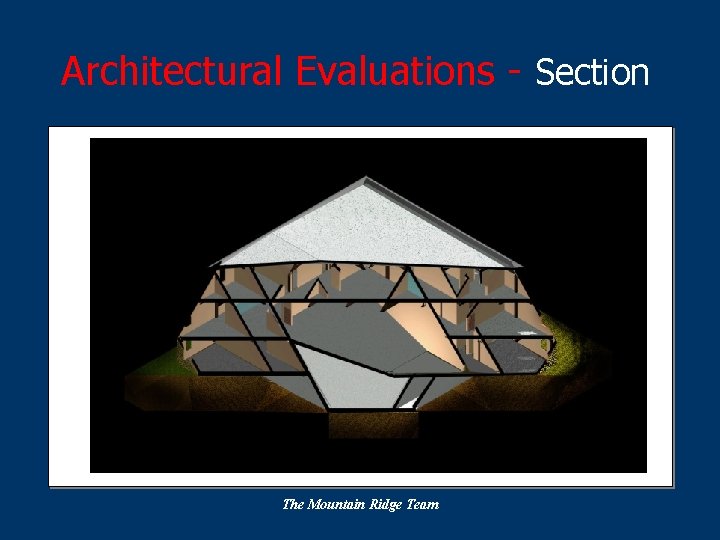 Architectural Evaluations - Section

The Mountain Ridge Team